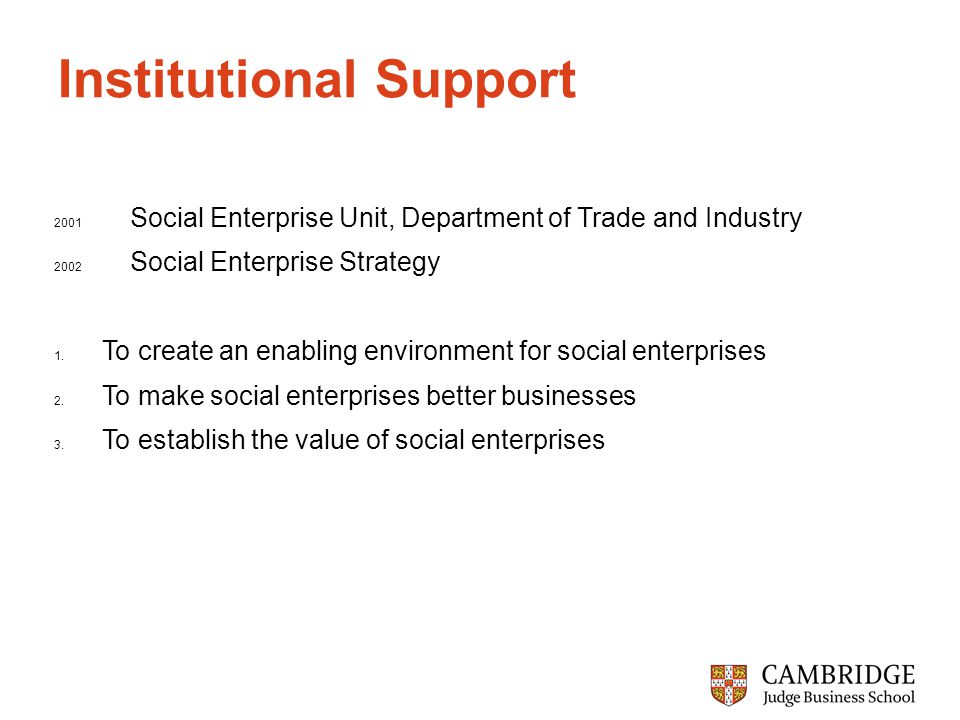 Institutional Support

2001 Social Enterprise Unit, Department of Trade and Industry

2002 Social Enterprise Strategy

1. To create an enabling environment for social enterprises
2. To make social enterprises better businesses
3. To establish the value of social enterprises

CAMBRIDGE
Judge Business School